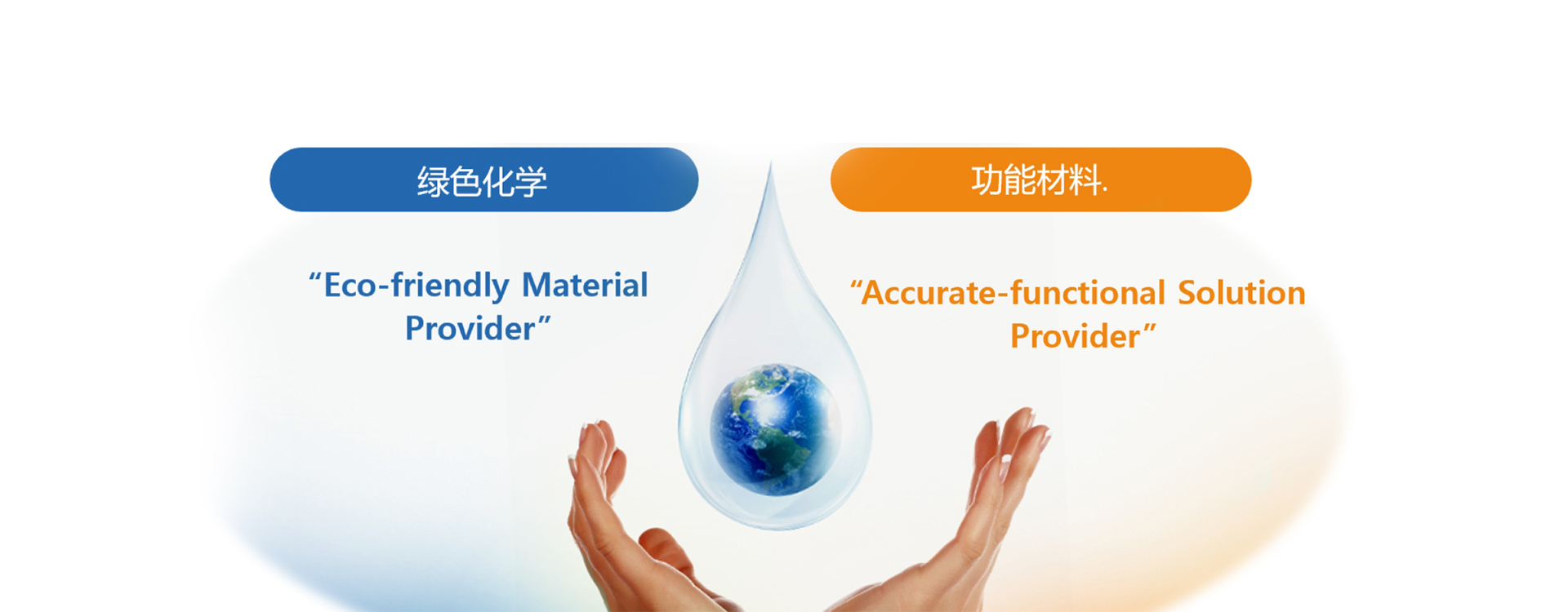 绿色化学

“Eco-friendly Material Provider”

功能材料.

“Accurate-functional Solution Provider”